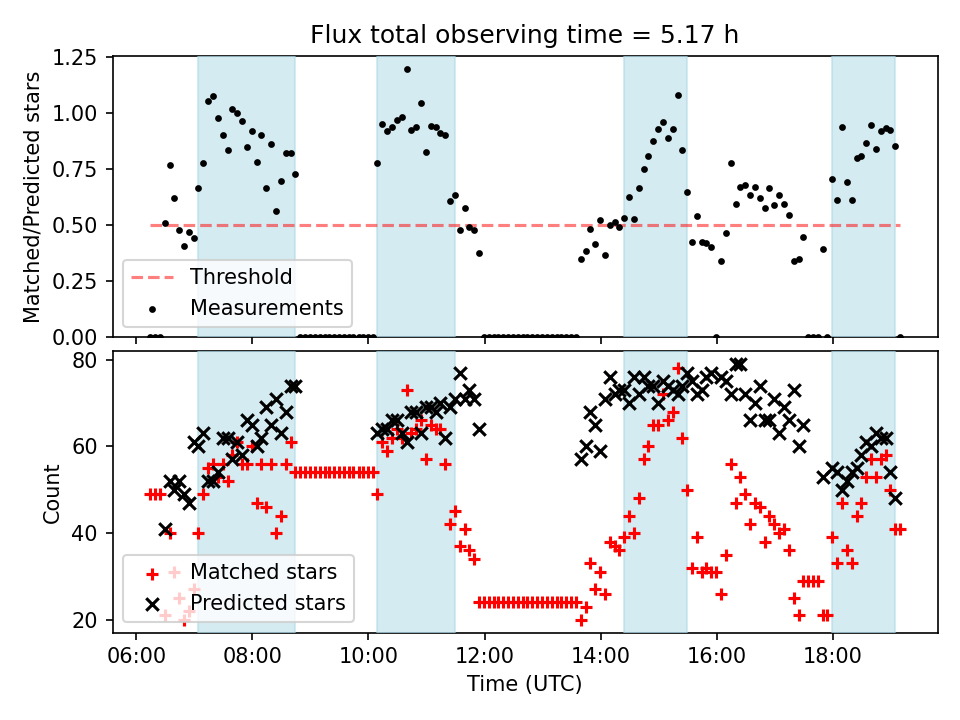 Flux total observing time = 5.17 h

Matched/Predicted stars

1.25
1.00
0.75
0.50
0.25
0.00

Threshold
Measurements

Count

80
60
40
20

Matched stars
Predicted stars

06:00
08:00
10:00
12:00
14:00
16:00
18:00

Time (UTC)